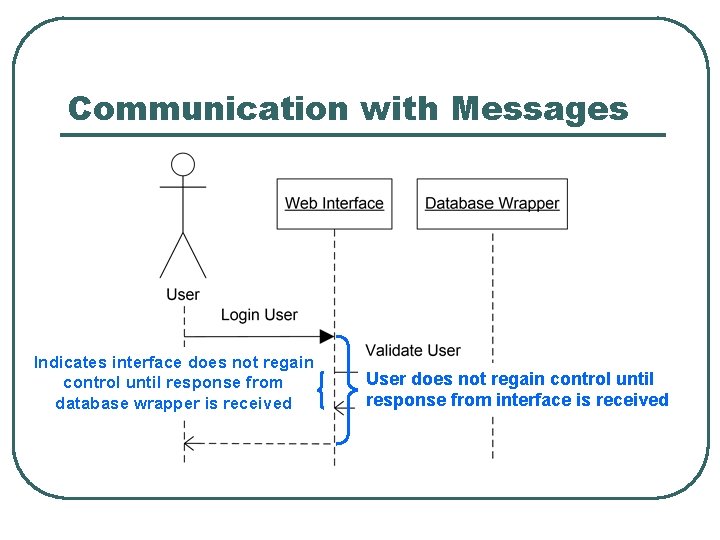 Communication with Messages

Web Interface

Database Wrapper

User

Login User

Validate User

Indicates interface does not regain control until response from database wrapper is received

User does not regain control until response from interface is received